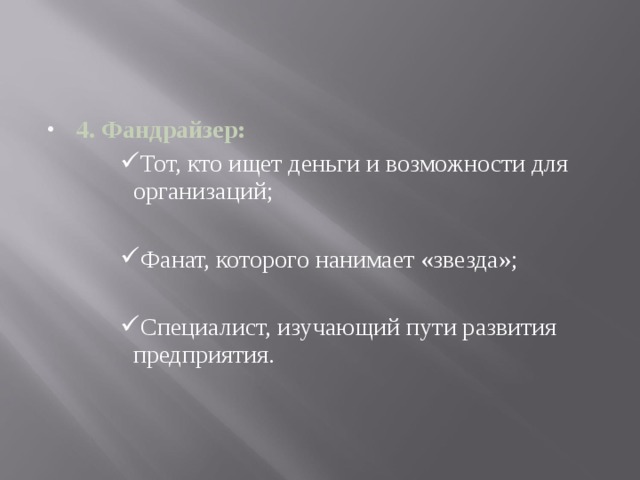 • 4. Фандрайзер:

✓Тот, кто ищет деньги и возможности для организаций;

✓Фанат, которого нанимает «звезда»;

✓Специалист, изучающий пути развития предприятия.